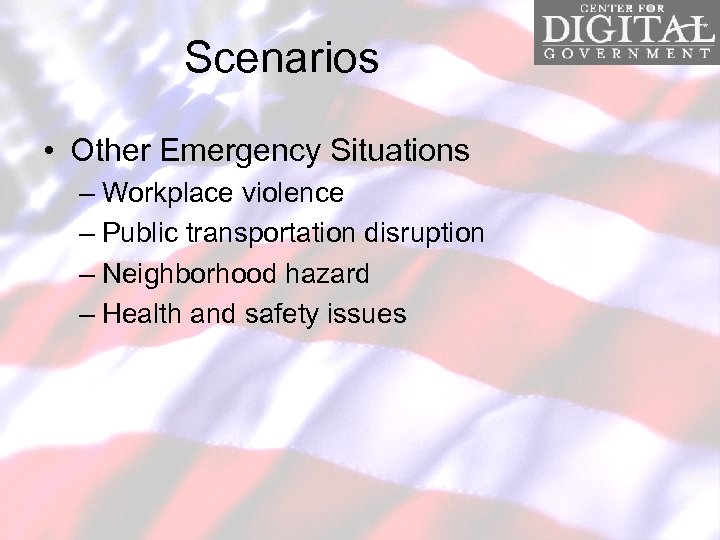 CENTER FOR
DIGITAL
GOVERNMENT

Scenarios

• Other Emergency Situations
– Workplace violence
– Public transportation disruption
– Neighborhood hazard
– Health and safety issues